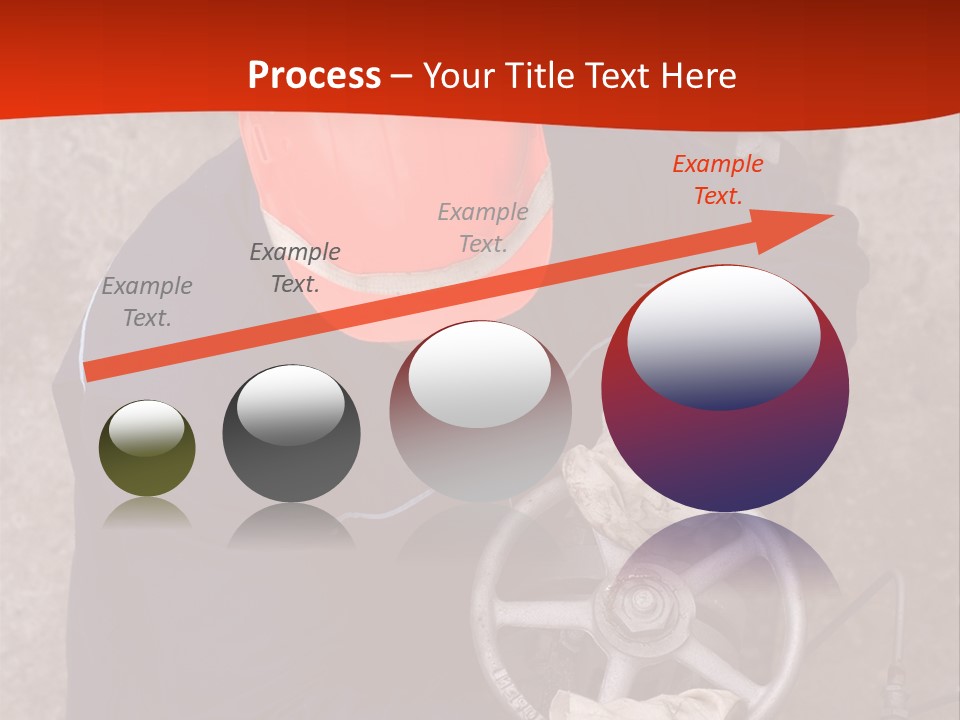 Process – Your Title Text Here

Example Text.

Example Text.

Example Text.

Example Text.